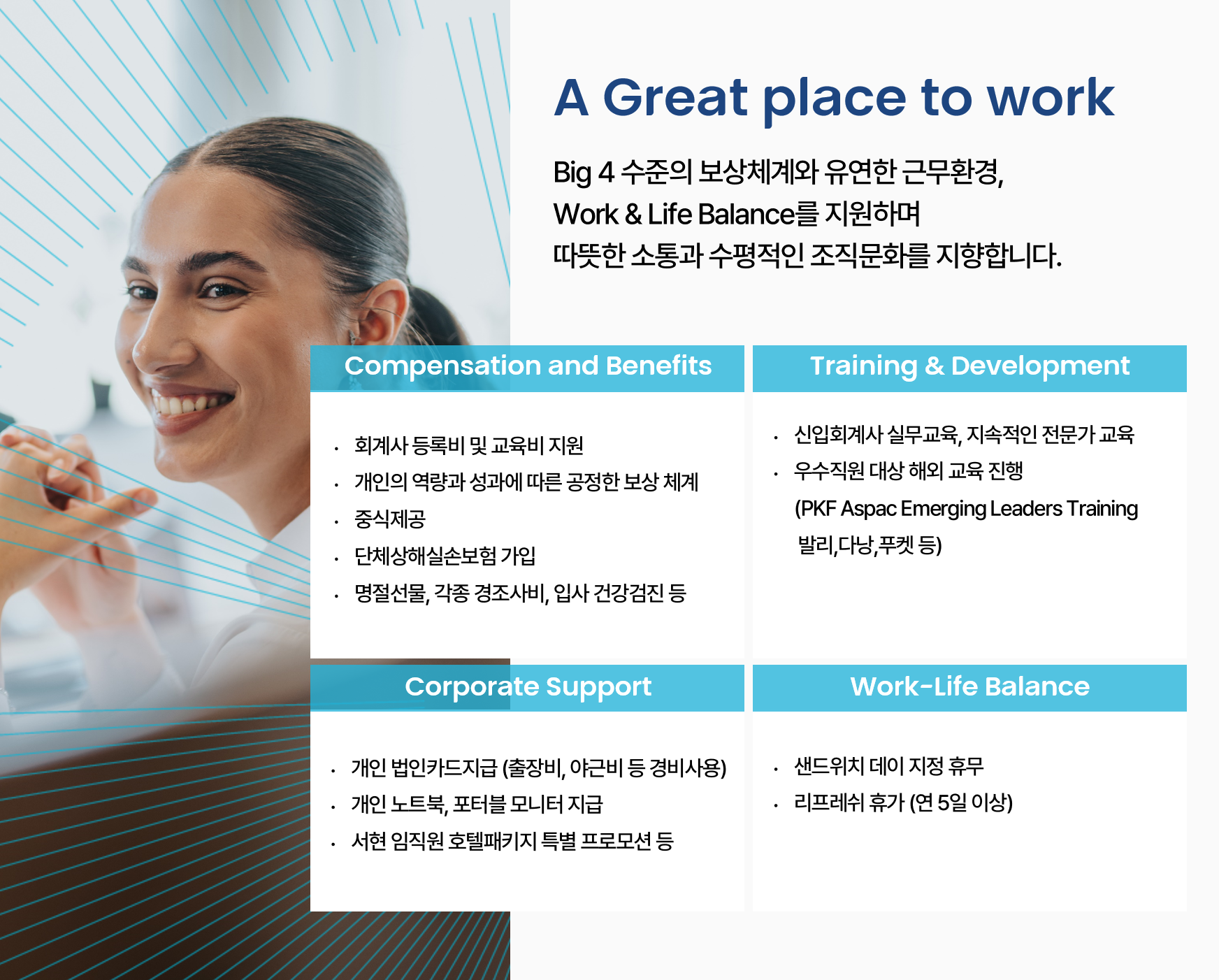 A Great place to work

Big 4 수준의 보상체계와 유연한 근무환경, Work & Life Balance를 지원하며 따뜻한 소통과 수평적인 조직문화를 지향합니다.

Compensation and Benefits

· 회계사 등록비 및 교육비 지원
· 개인의 역량과 성과에 따른 공정한 보상 체계
· 중식제공
· 단체상해실손보험 가입
· 명절선물, 각종 경조사비, 입사 건강검진 등

Training & Development

· 신입회계사 실무교육, 지속적인 전문가 교육
· 우수직원 대상 해외 교육 진행 (PKF Aspac Emerging Leaders Training 발리,다낭,푸켓 등)

Corporate Support

· 개인 법인카드지급 (출장비, 야근비 등 경비사용)
· 개인 노트북, 포터블 모니터 지급
· 서현 임직원 호텔패키지 특별 프로모션 등

Work-Life Balance

· 샌드위치 데이 지정 휴무
· 리프레쉬 휴가 (연 5일 이상)